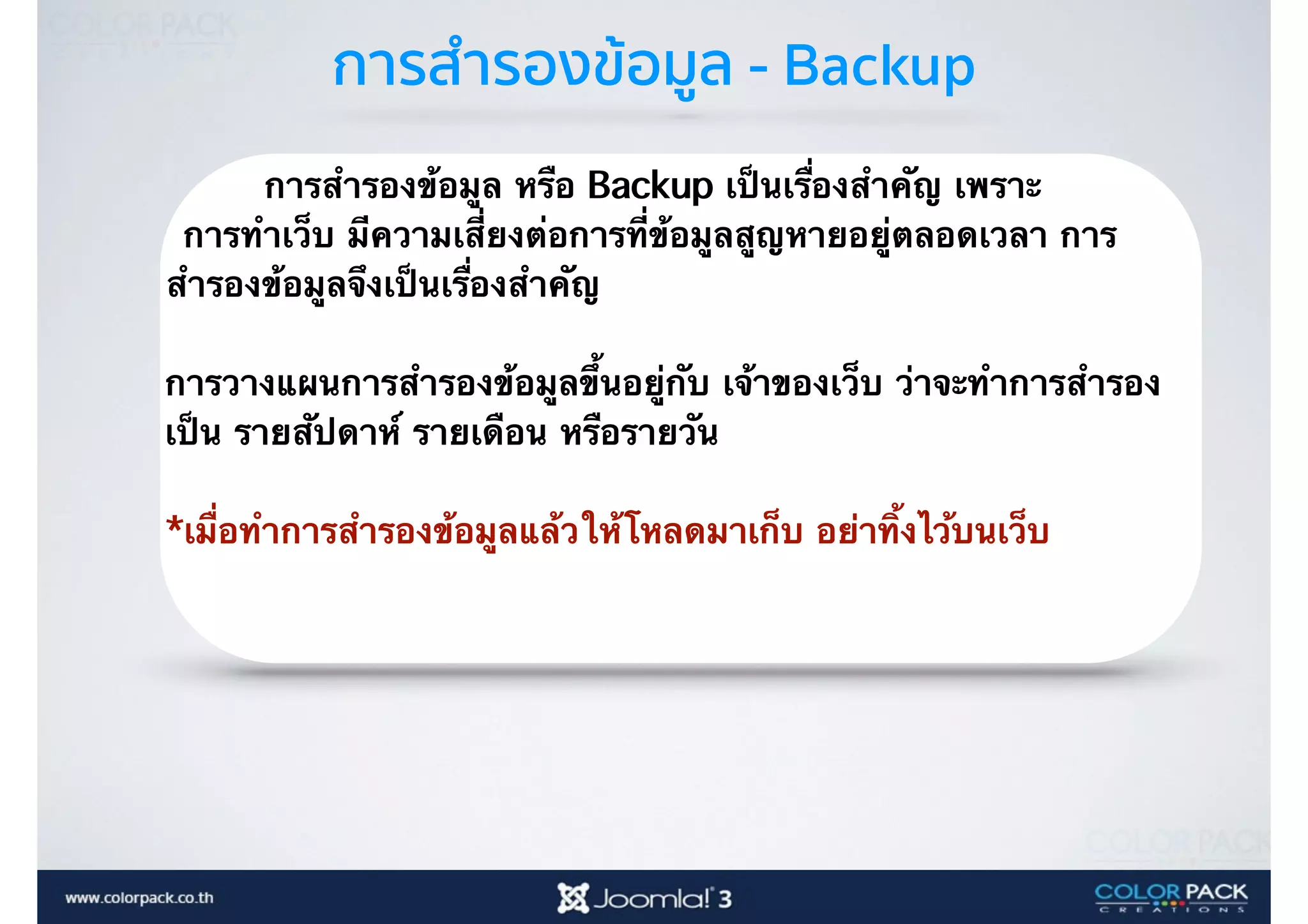 COLOR PACK

การสำรองข้อมูล - Backup

การสำรองข้อมูล หรือ Backup เป็นเรื่องสำคัญ เพราะ การทำเว็บ มีความเสี่ยงต่อการที่ข้อมูลสูญหายอยู่ตลอดเวลา การสำรองข้อมูลจึงเป็นเรื่องสำคัญ

การวางแผนการสำรองข้อมูลขึ้นอยู่กับ เจ้าของเว็บ ว่าจะทำการสำรองเป็น รายสัปดาห์ รายเดือน หรือรายวัน

*เมื่อทำการสำรองข้อมูลแล้วให้โหลดมาเก็บ อย่าทิ้งไว้บนเว็บ

COLOR PACK

www.colorpack.co.th

Joomla! 3

COLOR PACK
CREATIONS